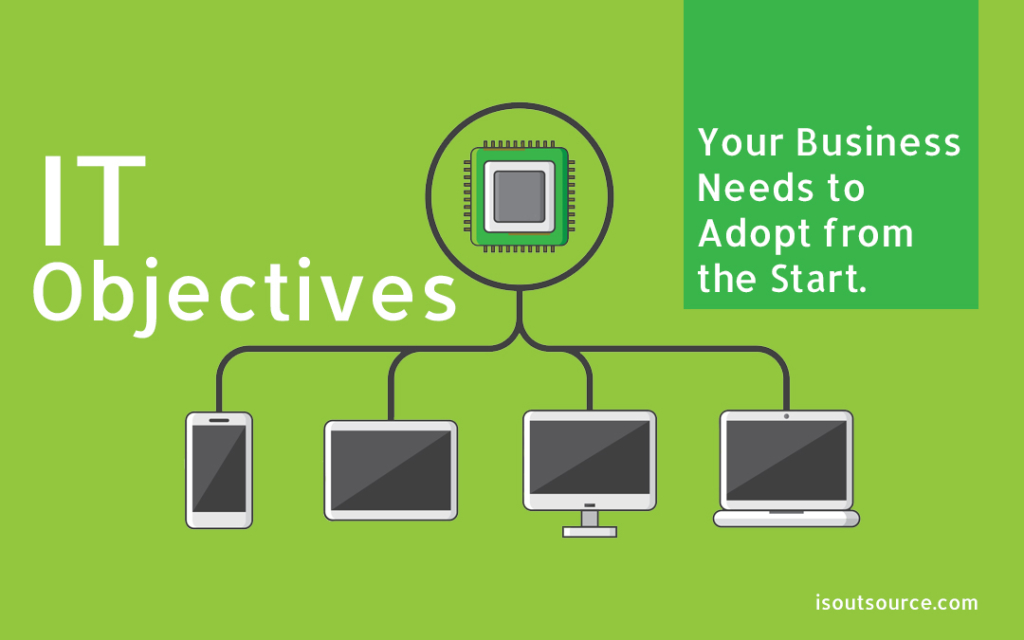 IT Objectives

Your Business Needs to Adopt from the Start.

isoutsource.com